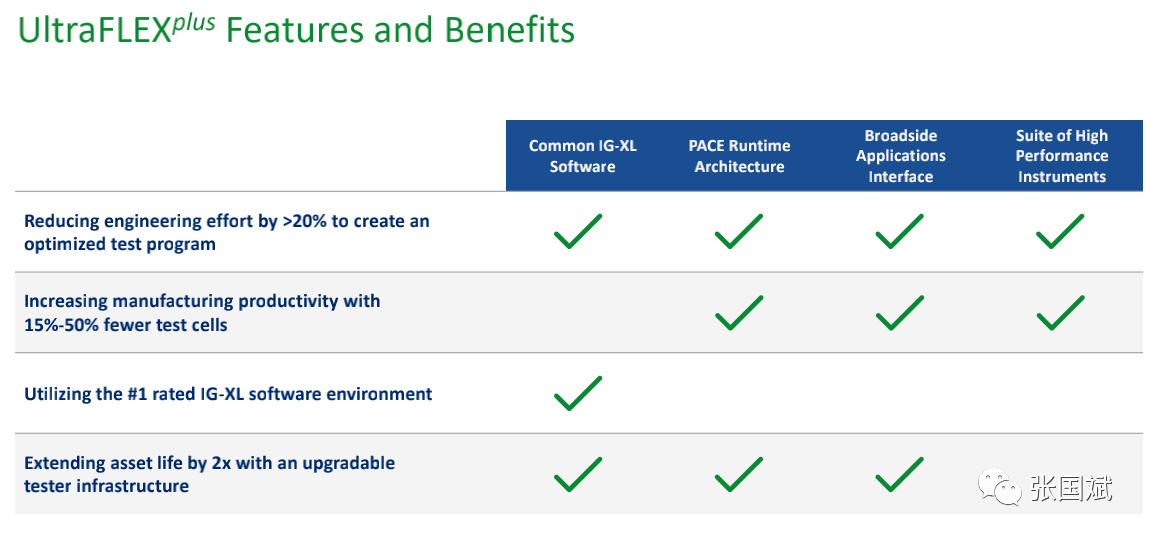 UltraFLEX$^{plus}$ Features and Benefits

| | Common IG-XL Software | PACE Runtime Architecture | Broadside Applications Interface | Suite of High Performance Instruments |
|---|---|---|---|---|
| Reducing engineering effort by >20% to create an optimized test program | ✓ | ✓ | ✓ | ✓ |
| Increasing manufacturing productivity with 15%-50% fewer test cells | | ✓ | ✓ | ✓ |
| Utilizing the #1 rated IG-XL software environment | ✓ | | | |
| Extending asset life by 2x with an upgradable tester infrastructure | ✓ | ✓ | ✓ | |

张国斌